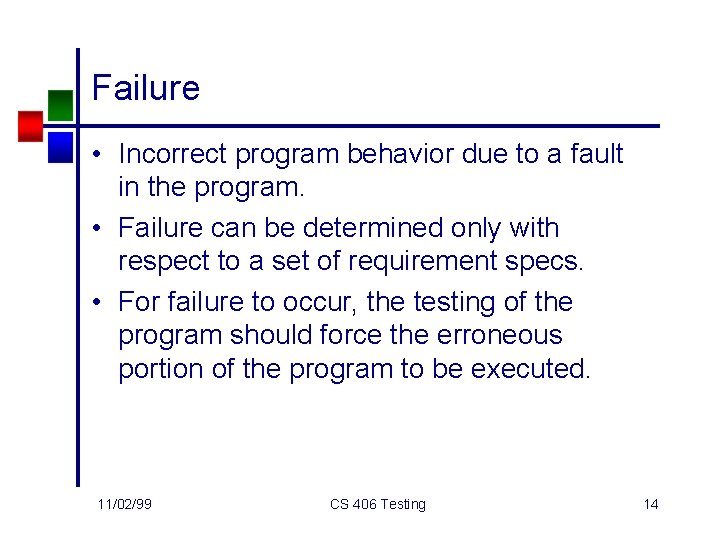 Failure

• Incorrect program behavior due to a fault in the program.
• Failure can be determined only with respect to a set of requirement specs.
• For failure to occur, the testing of the program should force the erroneous portion of the program to be executed.

11/02/99
CS 406 Testing
14